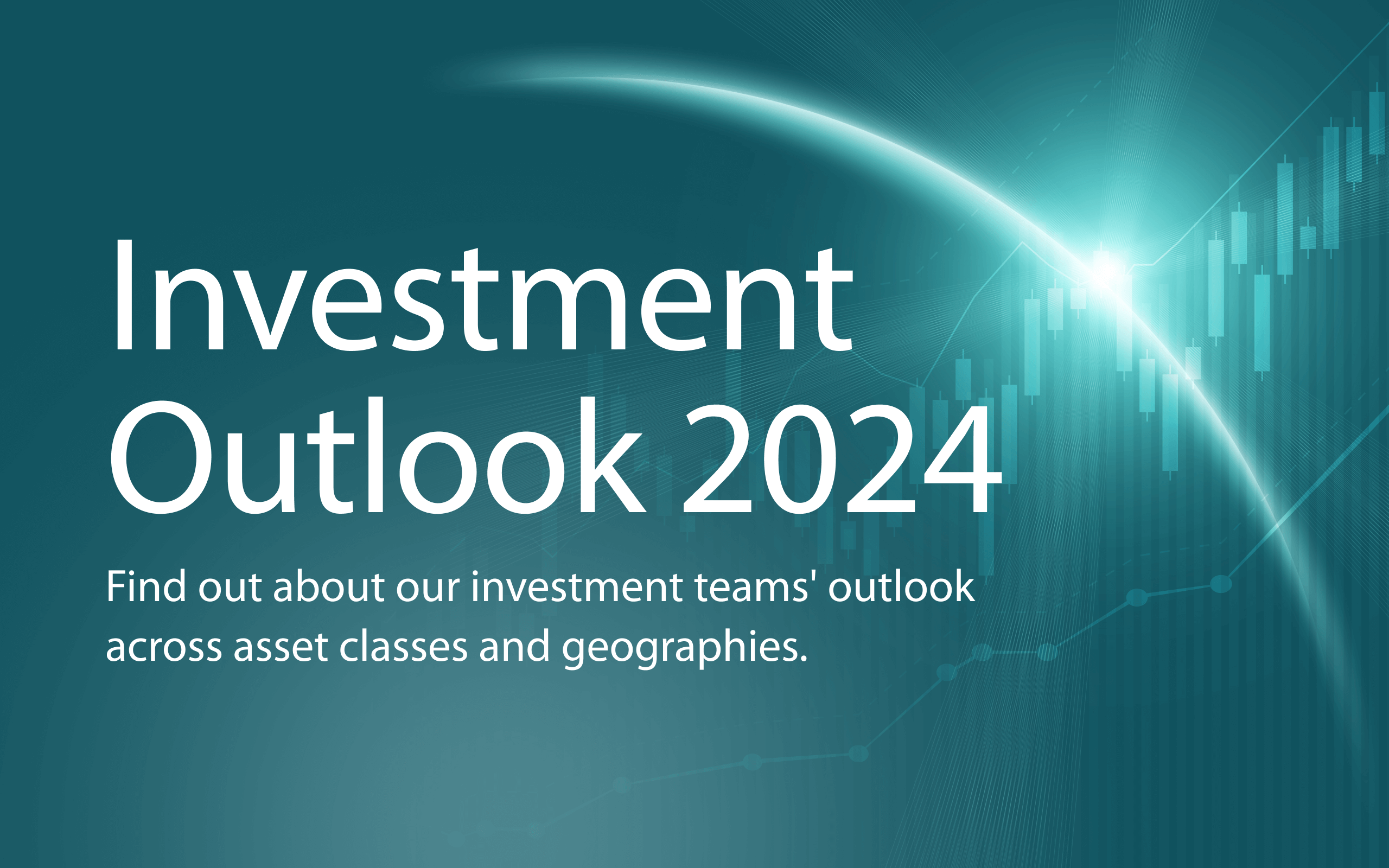 Investment Outlook 2024

Find out about our investment teams' outlook across asset classes and geographies.